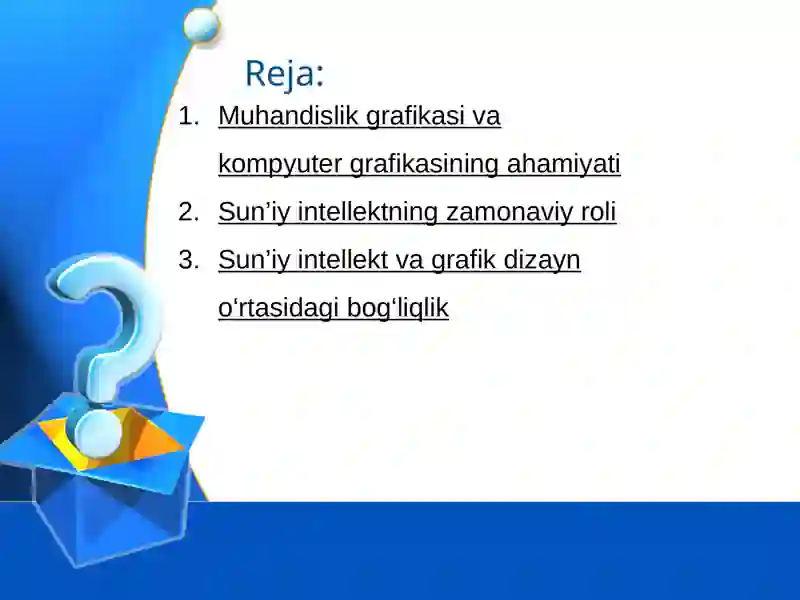 Reja:

1. Muhandislik grafikasi va kompyuter grafikasining ahamiyati
2. Sun’iy intellektning zamonaviy roli
3. Sun’iy intellekt va grafik dizayn o‘rtasidagi bog‘liqlik